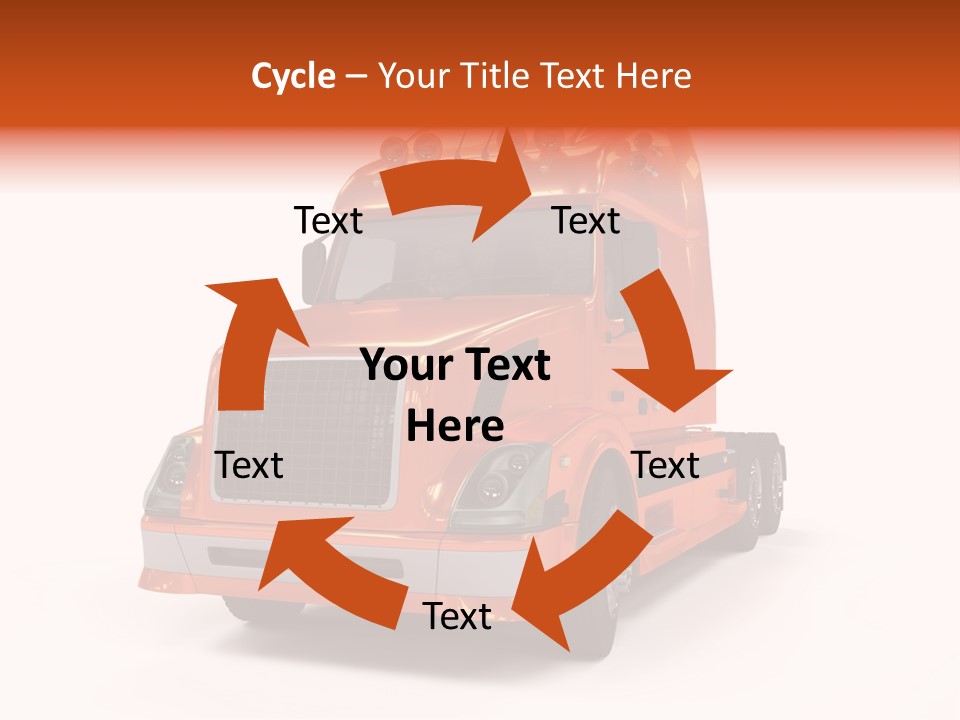 Cycle – Your Title Text Here

Text

Text

Your Text Here

Text

Text

Text